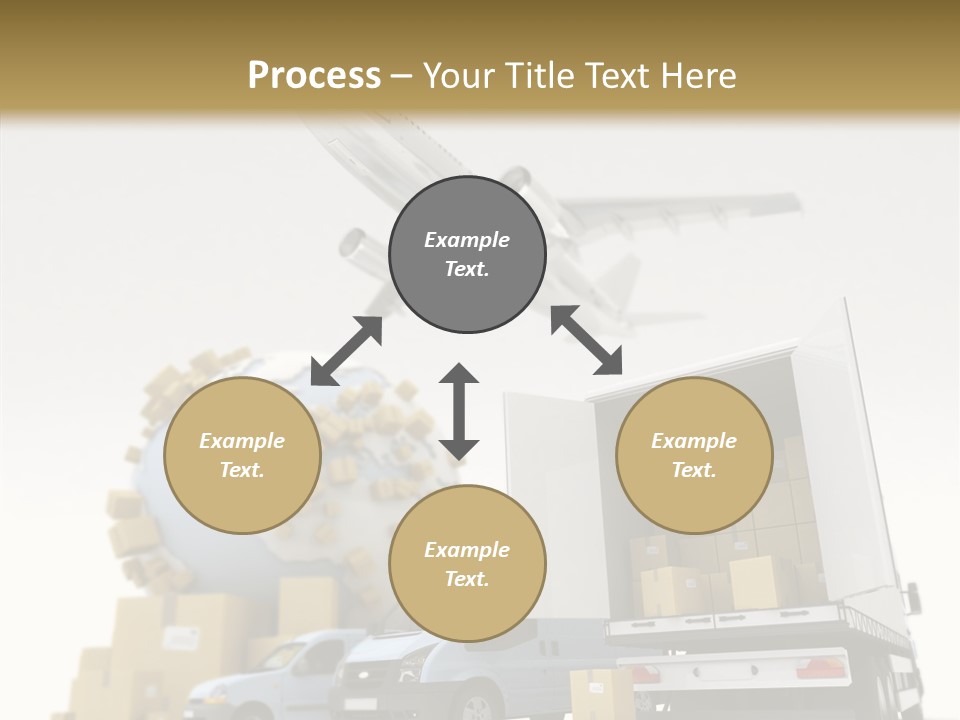 Process – Your Title Text Here

Example Text.

Example Text.

Example Text.

Example Text.